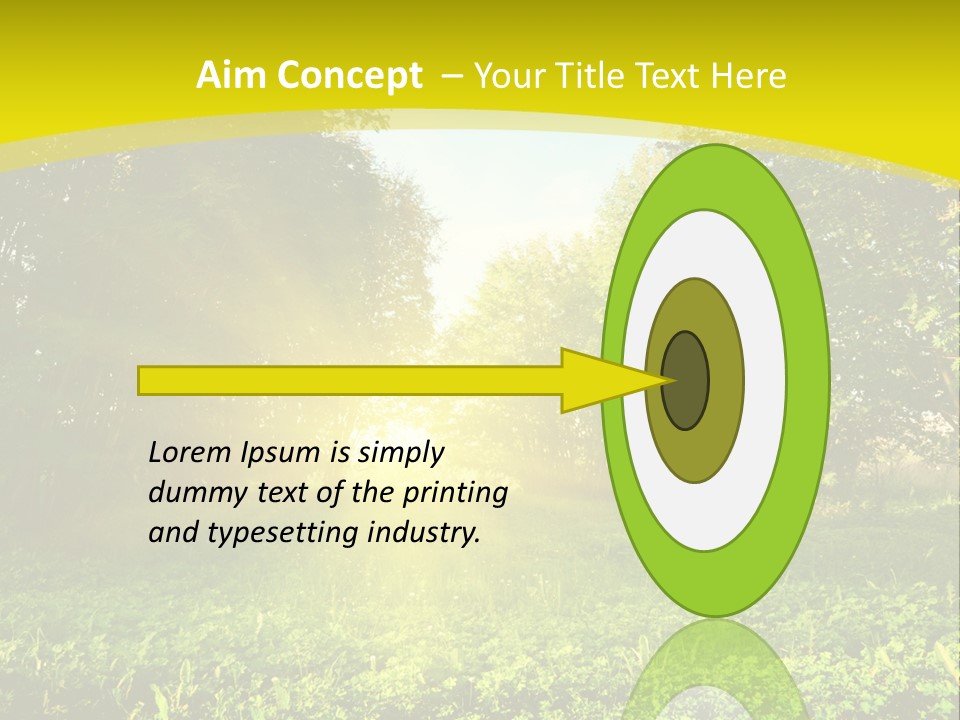 Aim Concept – Your Title Text Here

Lorem Ipsum is simply dummy text of the printing and typesetting industry.